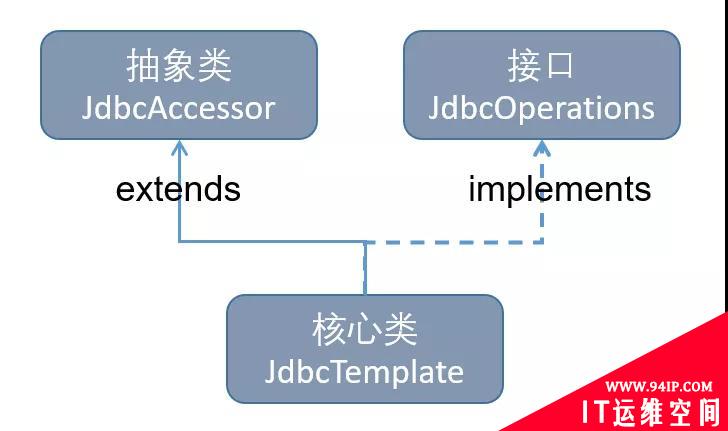 抽象类
JdbcAccessor

接口
JdbcOperations

extends

implements

核心类
JdbcTemplate

WWW.94IP.COM
IT运维空间